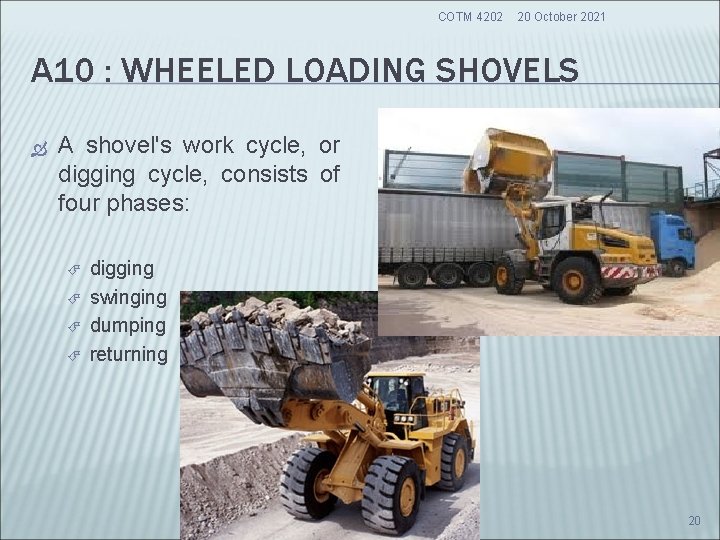 COTM 4202 20 October 2021

A10 : WHEELED LOADING SHOVELS

A shovel's work cycle, or digging cycle, consists of four phases:

digging
swinging
dumping
returning

20